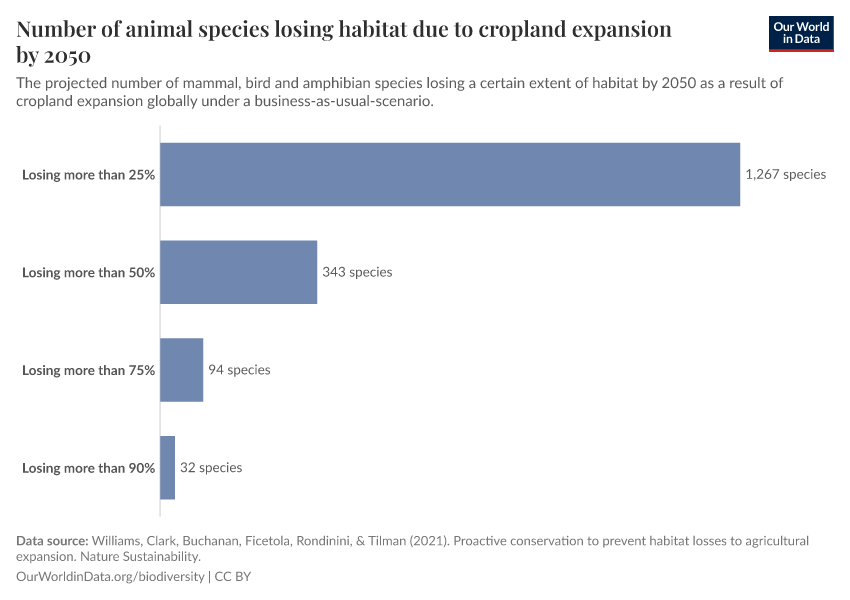 Number of animal species losing habitat due to cropland expansion by 2050

Our World in Data

The projected number of mammal, bird and amphibian species losing a certain extent of habitat by 2050 as a result of cropland expansion globally under a business-as-usual-scenario.

Losing more than 25%
1,267 species

Losing more than 50%
343 species

Losing more than 75%
94 species

Losing more than 90%
32 species

Data source: Williams, Clark, Buchanan, Ficetola, Rondinini, & Tilman (2021). Proactive conservation to prevent habitat losses to agricultural expansion. Nature Sustainability.

OurWorldinData.org/biodiversity | CC BY